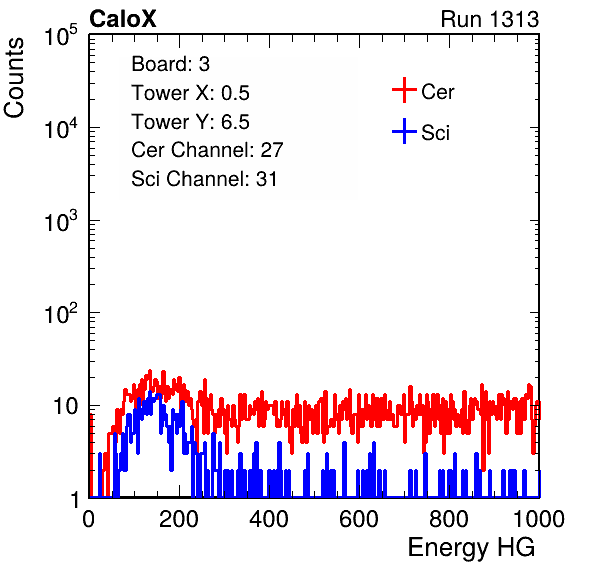 CaloX

Run 1313

Counts

$10^5$

$10^4$

$10^3$

$10^2$

10

1

Board: 3
Tower X: 0.5
Tower Y: 6.5
Cer Channel: 27
Sci Channel: 31

Cer

Sci

0

200

400

600

800

1000

Energy HG